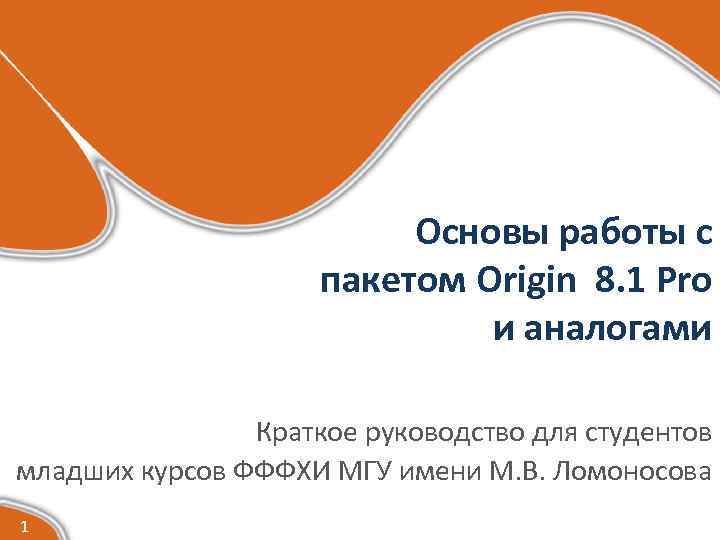 Основы работы с пакетом Origin 8.1 Pro и аналогами

Краткое руководство для студентов младших курсов ФФФХИ МГУ имени М.В. Ломоносова

1